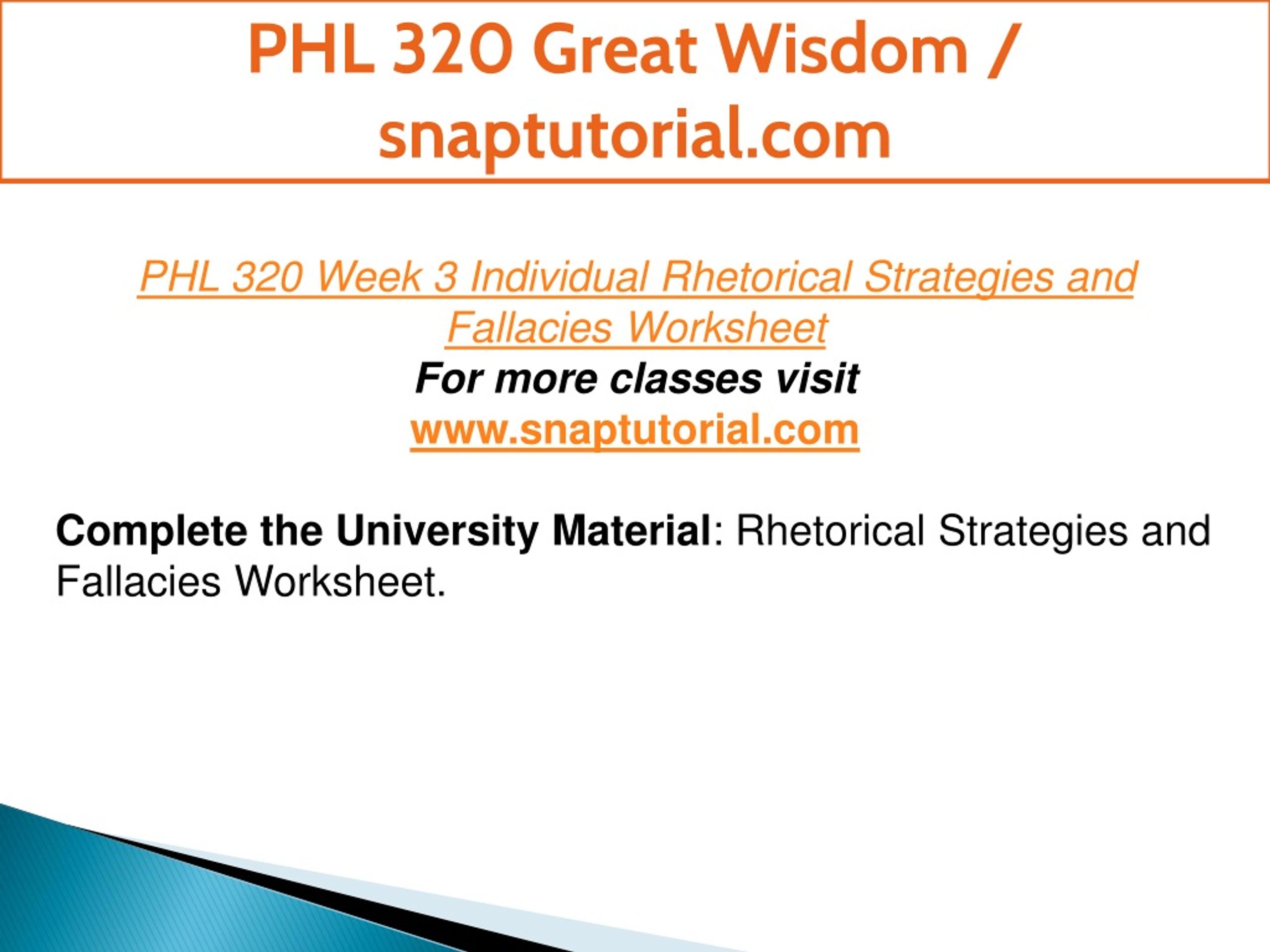 PHL 320 Great Wisdom / snaptutorial.com

PHL 320 Week 3 Individual Rhetorical Strategies and Fallacies Worksheet
For more classes visit
www.snaptutorial.com

Complete the University Material: Rhetorical Strategies and Fallacies Worksheet.